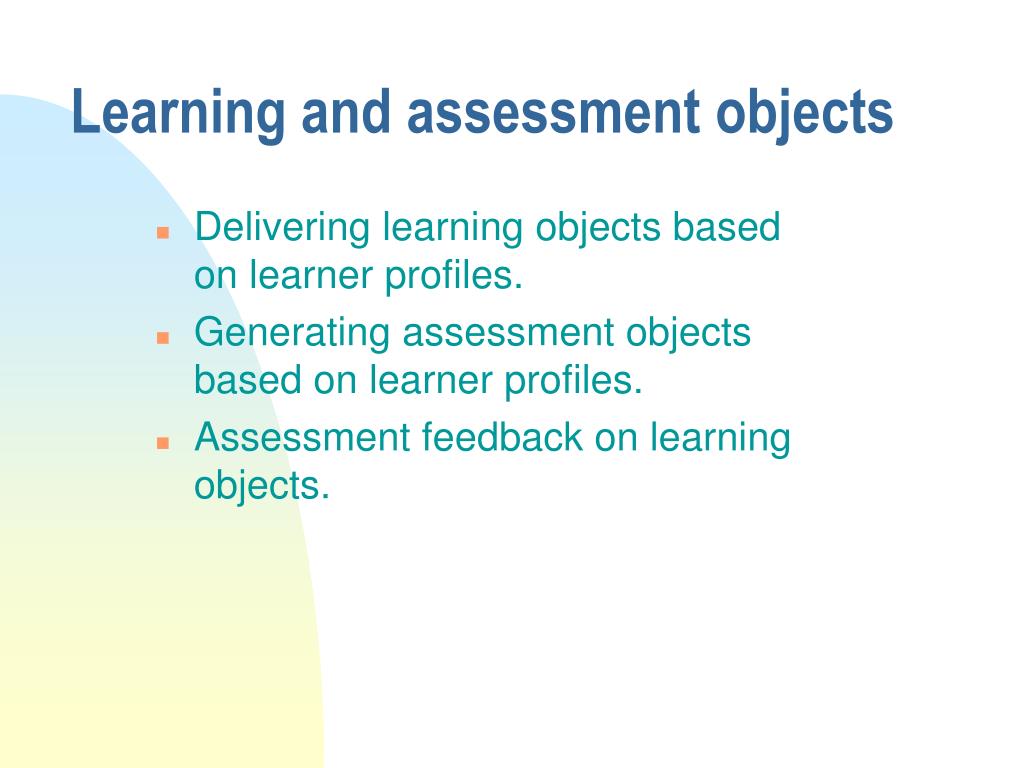 Learning and assessment objects

- Delivering learning objects based on learner profiles.
- Generating assessment objects based on learner profiles.
- Assessment feedback on learning objects.